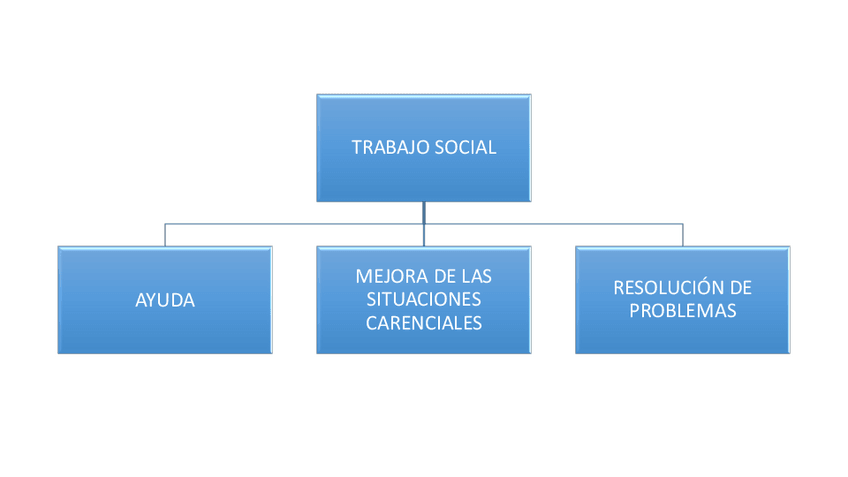 TRABAJO SOCIAL

AYUDA

MEJORA DE LAS SITUACIONES CARENCIALES

RESOLUCIÓN DE PROBLEMAS